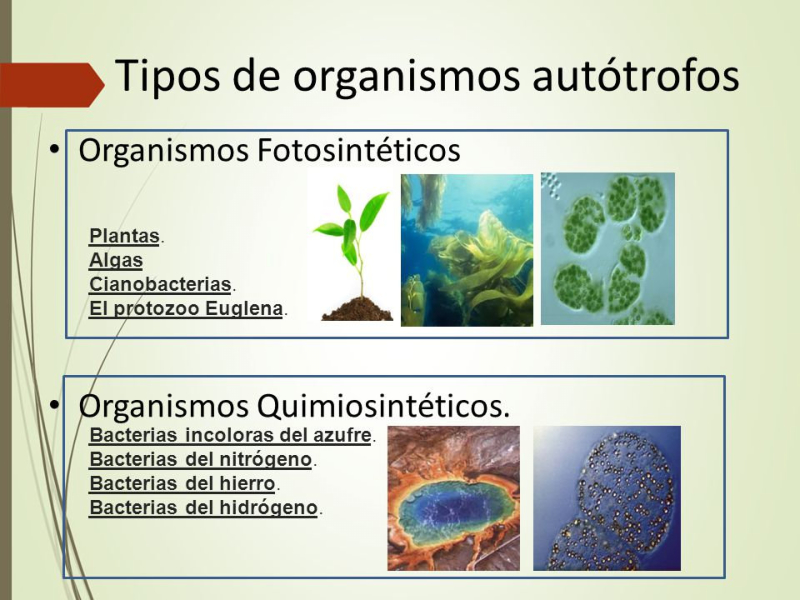 Tipos de organismos autótrofos

• Organismos Fotosintéticos

Plantas.
Algas
Cianobacterias.
El protozoo Euglena.

• Organismos Quimiosintéticos.

Bacterias incoloras del azufre.
Bacterias del nitrógeno.
Bacterias del hierro.
Bacterias del hidrógeno.